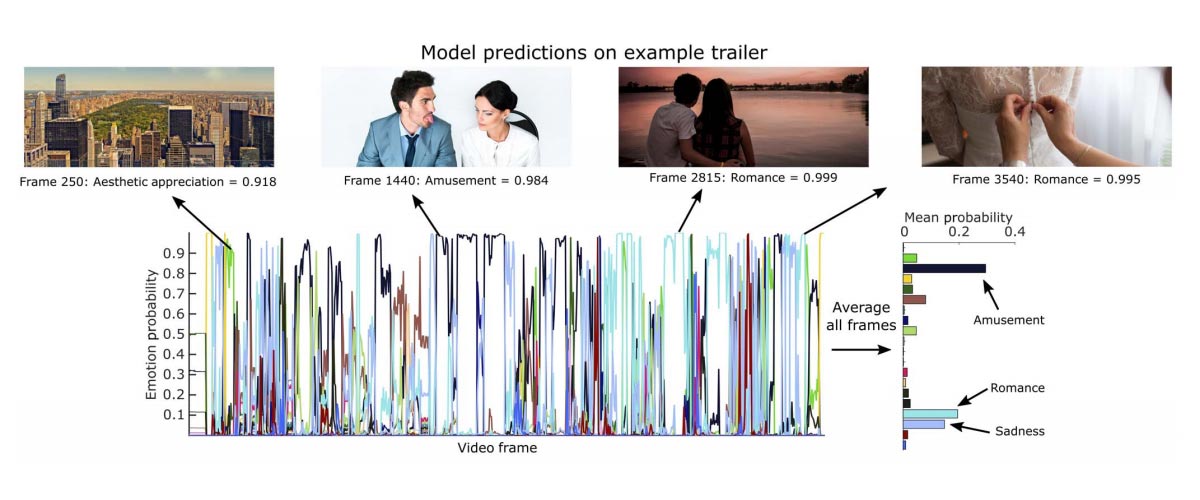 Model predictions on example trailer

Frame 250: Aesthetic appreciation = 0.918

Frame 1440: Amusement = 0.984

Frame 2815: Romance = 0.999

Frame 3540: Romance = 0.995

Emotion probability

0.9
0.8
0.7
0.6
0.5
0.4
0.3
0.2
0.1

Video frame

Average all frames

Mean probability

0 0.2 0.4

Amusement

Romance

Sadness